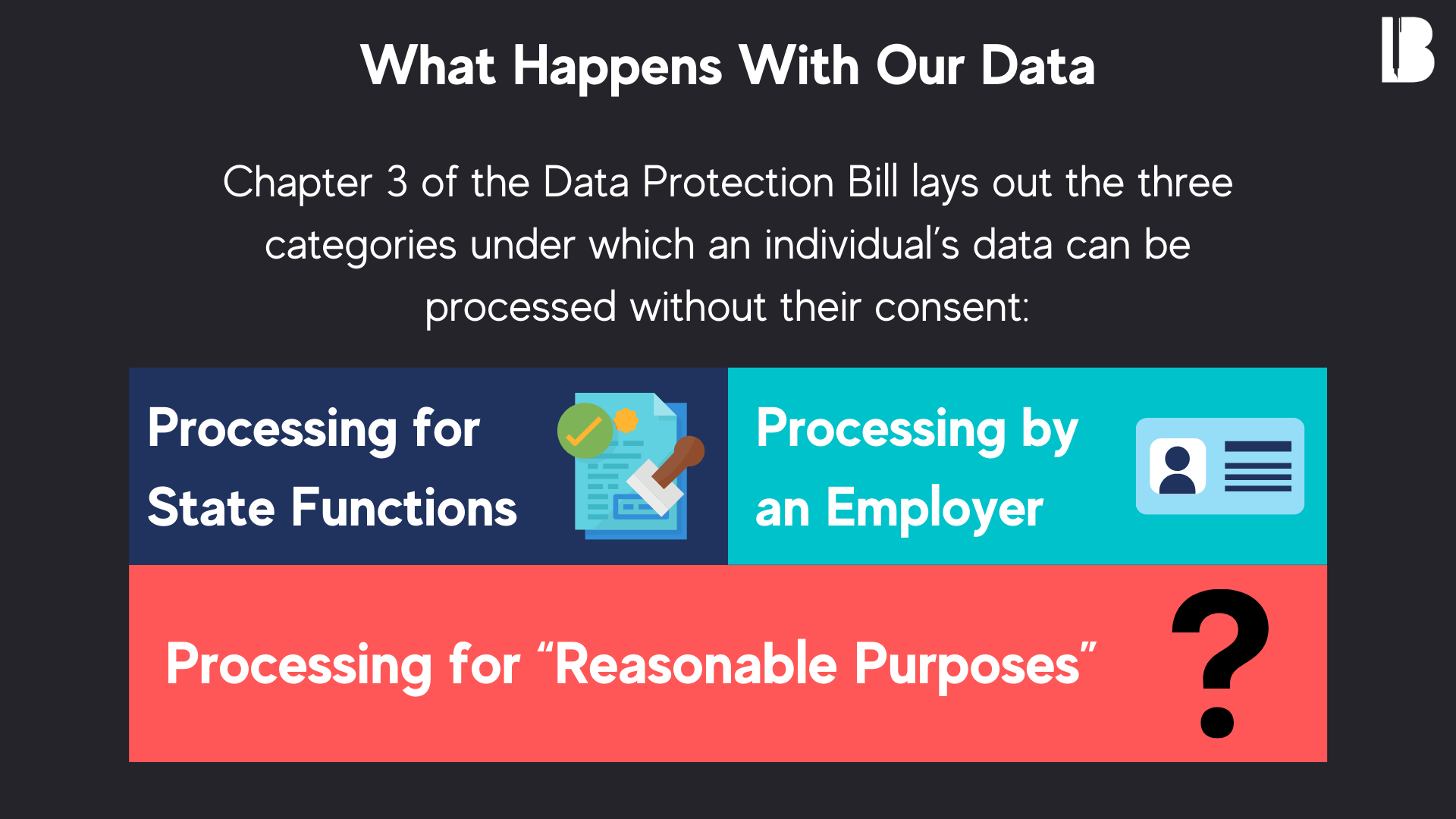 What Happens With Our Data

Chapter 3 of the Data Protection Bill lays out the three categories under which an individual's data can be processed without their consent:

Processing for State Functions

Processing by an Employer

Processing for "Reasonable Purposes"

?